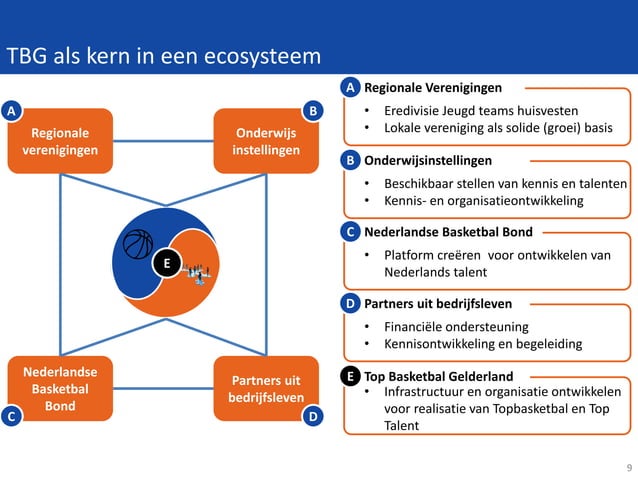 TBG als kern in een ecosysteem

A
Regionale verenigingen

B
Onderwijs instellingen

E

Nederlandse Basketbal Bond
C

Partners uit bedrijfsleven
D

A Regionale Verenigingen
• Eredivisie Jeugd teams huisvesten
• Lokale vereniging als solide (groei) basis

B Onderwijsinstellingen
• Beschikbaar stellen van kennis en talenten
• Kennis- en organisatieontwikkeling

C Nederlandse Basketbal Bond
• Platform creëren voor ontwikkelen van Nederlands talent

D Partners uit bedrijfsleven
• Financiële ondersteuning
• Kennisontwikkeling en begeleiding

E Top Basketbal Gelderland
• Infrastructuur en organisatie ontwikkelen voor realisatie van Topbasketbal en Top Talent

9